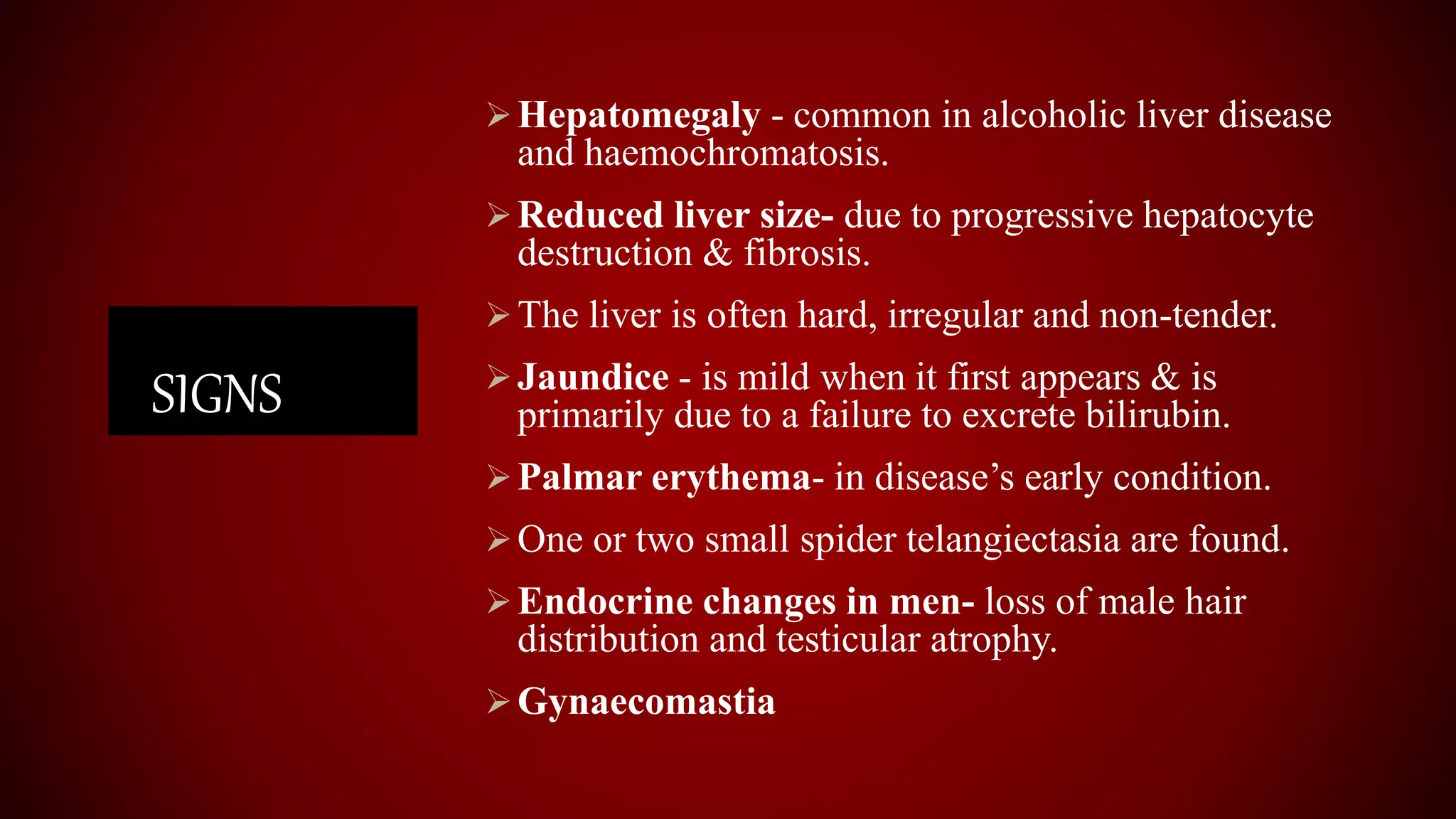 SIGNS

➢ Hepatomegaly - common in alcoholic liver disease and haemochromatosis.

➢ Reduced liver size- due to progressive hepatocyte destruction & fibrosis.

➢ The liver is often hard, irregular and non-tender.

➢ Jaundice - is mild when it first appears & is primarily due to a failure to excrete bilirubin.

➢ Palmar erythema- in disease’s early condition.

➢ One or two small spider telangiectasia are found.

➢ Endocrine changes in men- loss of male hair distribution and testicular atrophy.

➢ Gynaecomastia